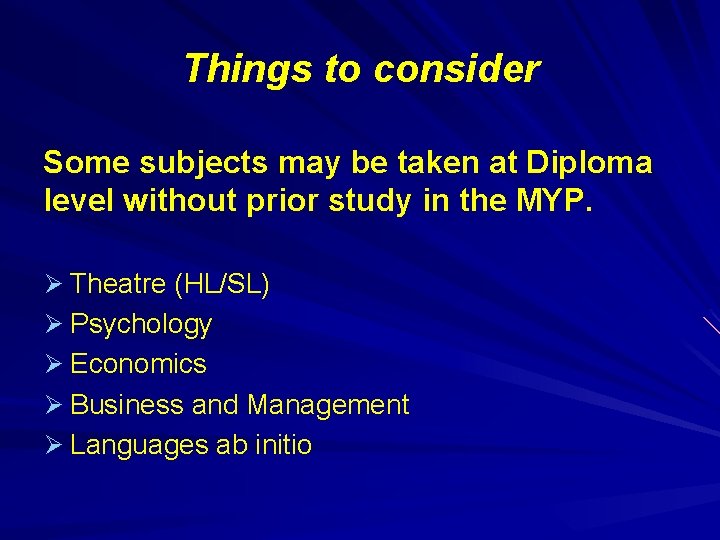 Things to consider

Some subjects may be taken at Diploma level without prior study in the MYP.

➢ Theatre (HL/SL)
➢ Psychology
➢ Economics
➢ Business and Management
➢ Languages ab initio